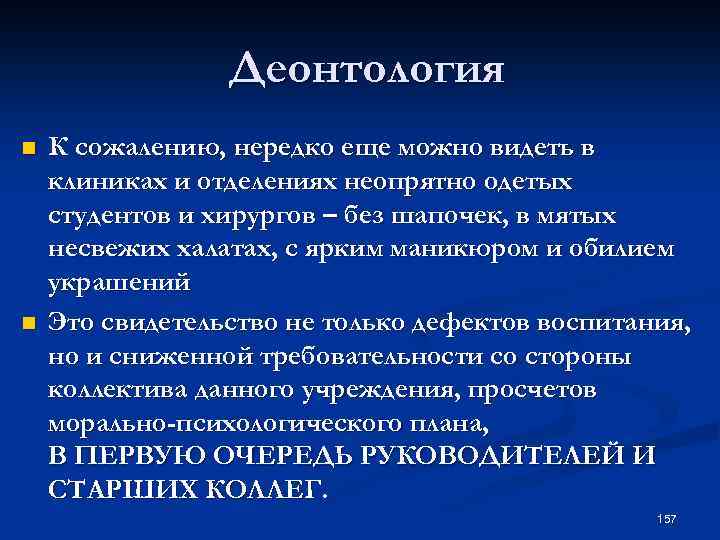 Деонтология

К сожалению, нередко еще можно видеть в клиниках и отделениях неопрятно одетых студентов и хирургов – без шапочек, в мятых несвежих халатах, с ярким маникюром и обилием украшений

Это свидетельство не только дефектов воспитания, но и сниженной требовательности со стороны коллектива данного учреждения, просчетов морально-психологического плана, В ПЕРВУЮ ОЧЕРЕДЬ РУКОВОДИТЕЛЕЙ И СТАРШИХ КОЛЛЕГ.

157